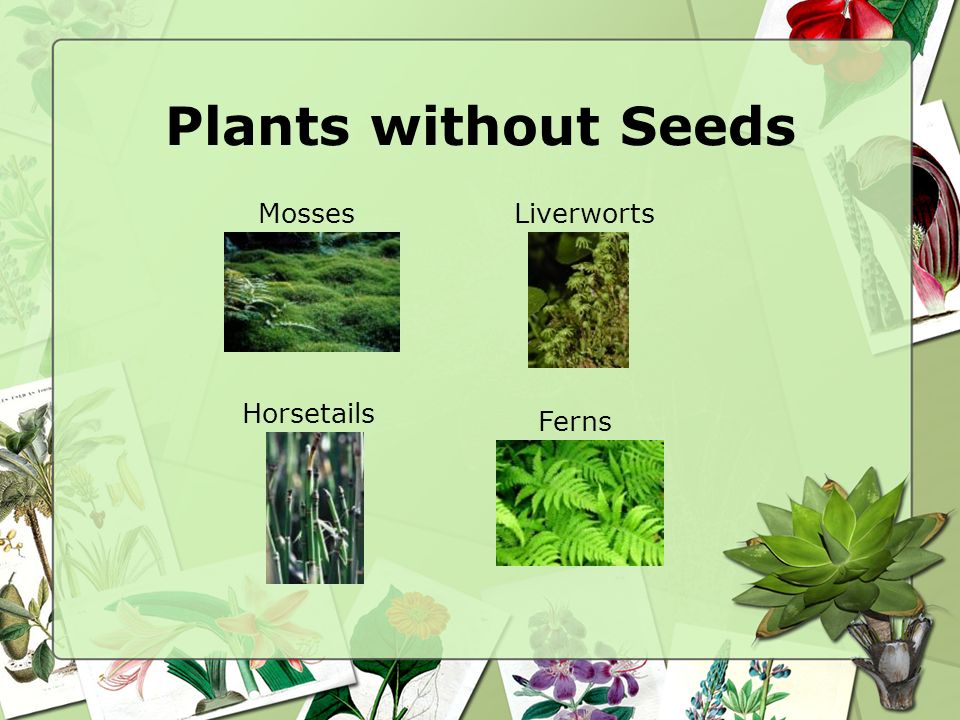 Plants without Seeds

Mosses

Liverworts

Horsetails

Ferns